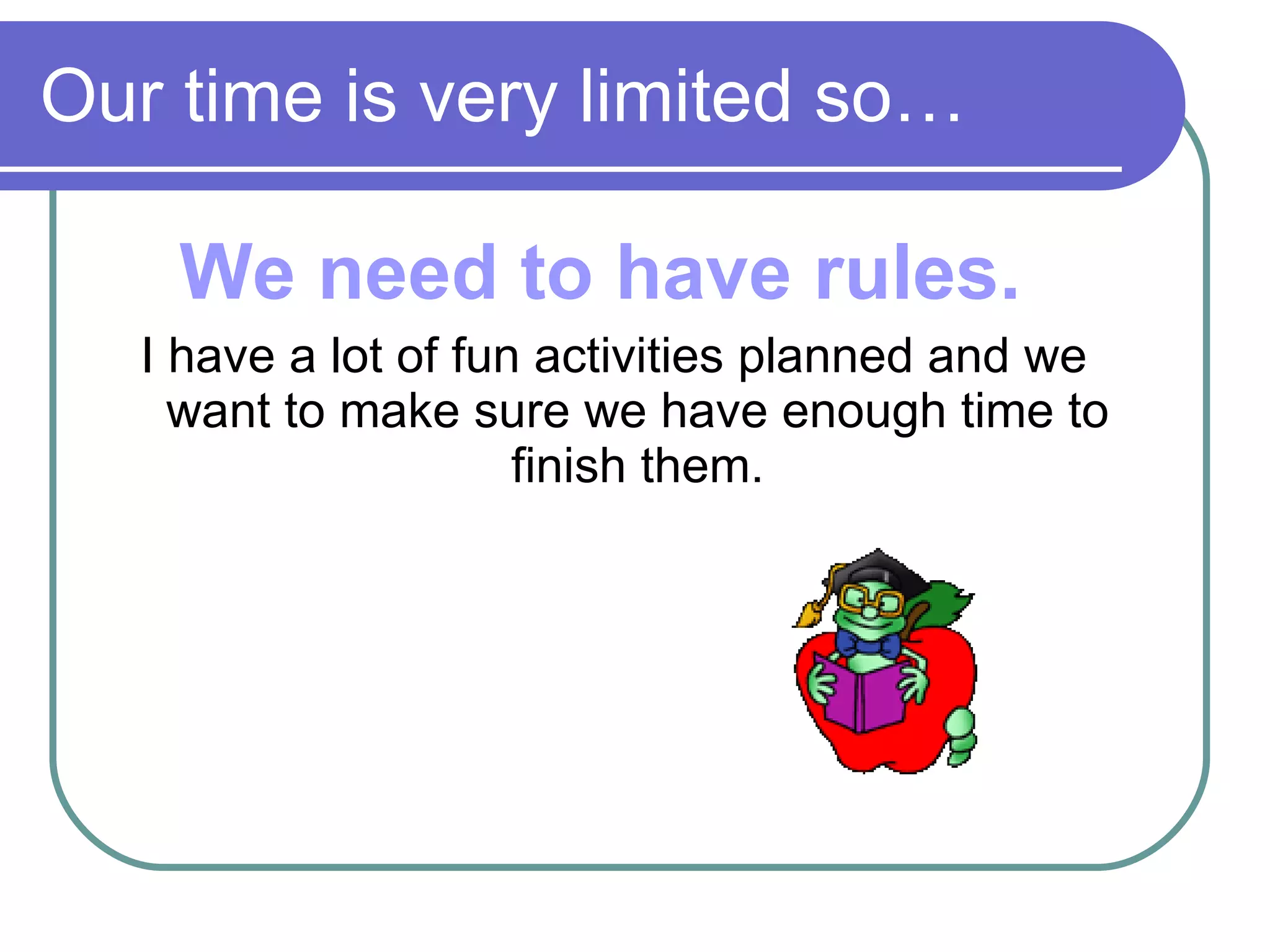 Our time is very limited so…

We need to have rules.

I have a lot of fun activities planned and we want to make sure we have enough time to finish them.